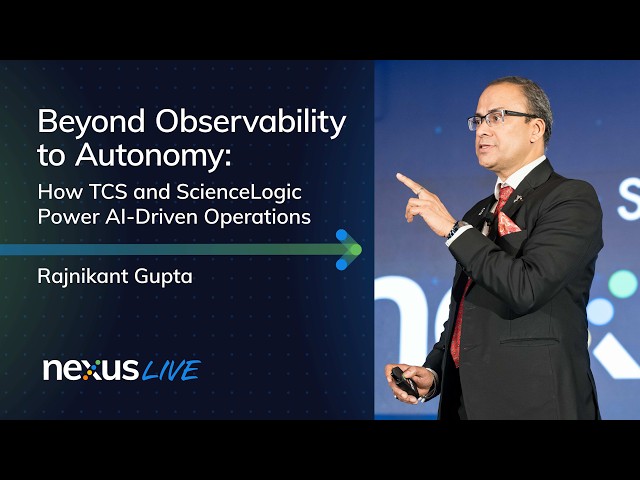 Beyond Observability to Autonomy:

How TCS and ScienceLogic Power AI-Driven Operations

Rajnikant Gupta

nexus LIVE